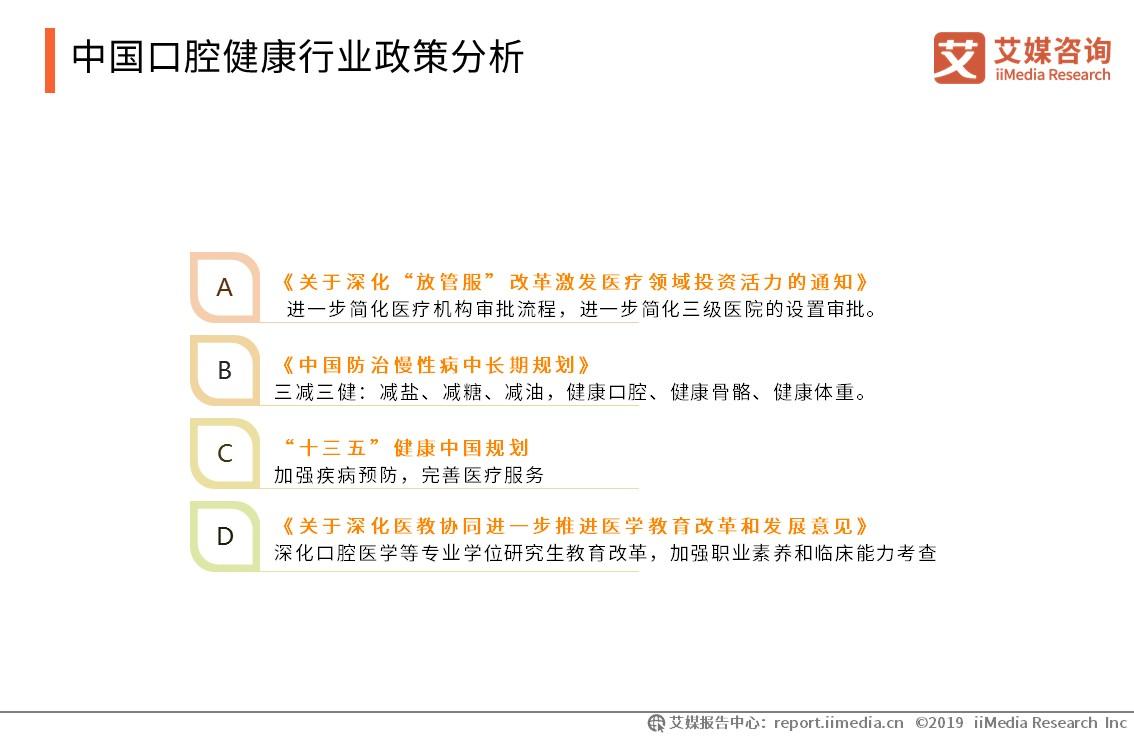 中国口腔健康行业政策分析

艾媒咨询
iiMedia Research

A
《关于深化“放管服”改革激发医疗领域投资活力的通知》
进一步简化医疗机构审批流程，进一步简化三级医院的设置审批。

B
《中国防治慢性病中长期规划》
三减三健：减盐、减糖、减油，健康口腔、健康骨骼、健康体重。

C
“十三五”健康中国规划
加强疾病预防，完善医疗服务

D
《关于深化医教协同进一步推进医学教育改革和发展意见》
深化口腔医学等专业学位研究生教育改革，加强职业素养和临床能力考查

艾媒报告中心：report.iimedia.cn ©2019 iiMedia Research Inc